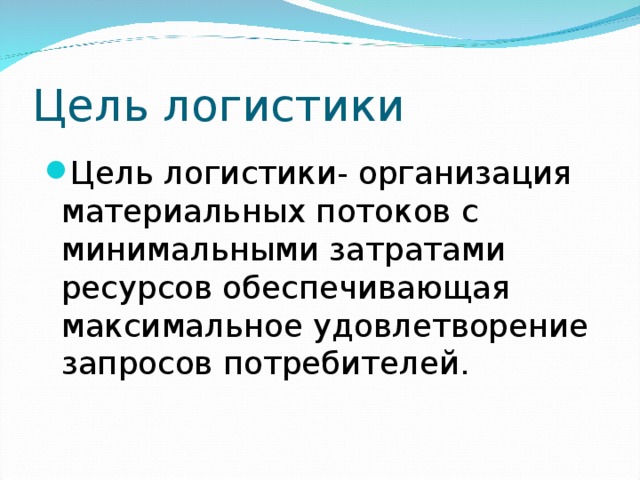 Цель логистики

Цель логистики- организация материальных потоков с минимальными затратами ресурсов обеспечивающая максимальное удовлетворение запросов потребителей.